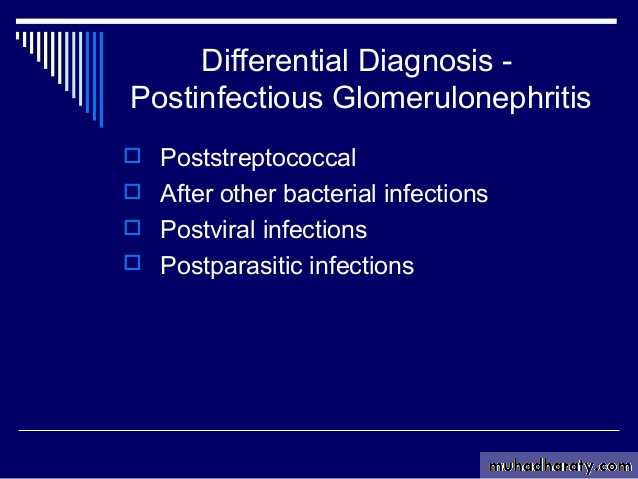 Differential Diagnosis - Postinfectious Glomerulonephritis

Poststreptococcal

After other bacterial infections

Postviral infections

Postparasitic infections

muhadharaty.com